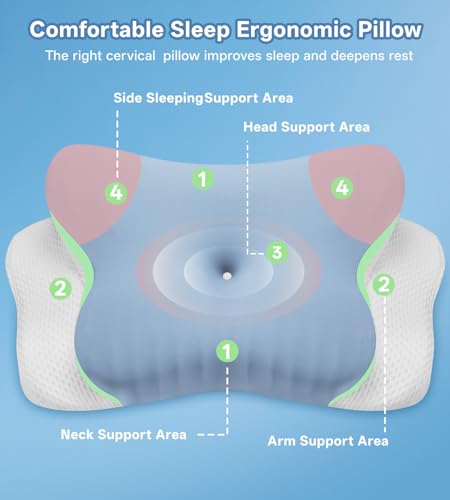 Comfortable Sleep Ergonomic Pillow

The right cervical  pillow improves sleep and deepens rest

Side SleepingSupport Area

Head Support Area

4

1

4

3

2

2

1

Neck Support Area

Arm Support Area